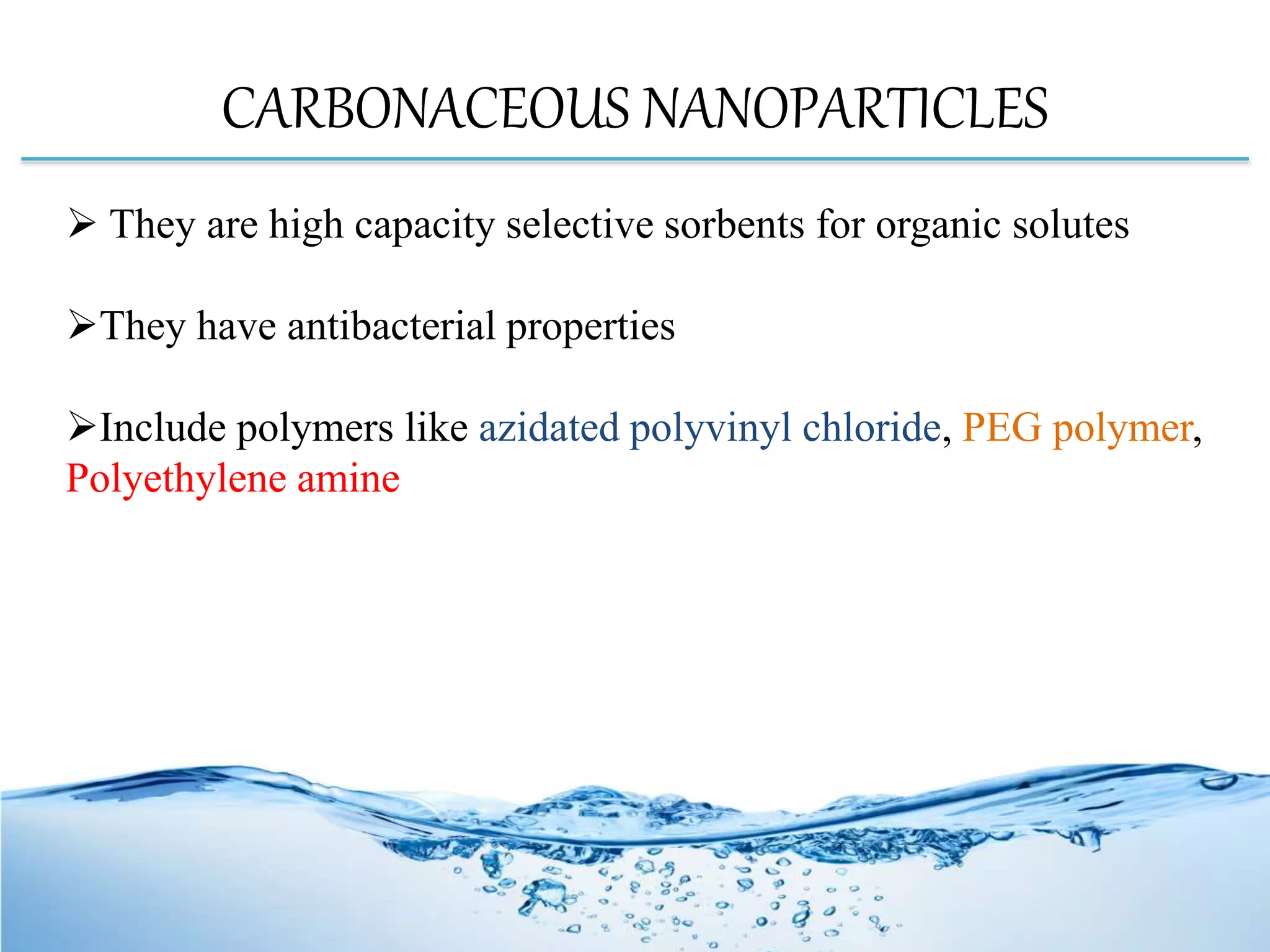 CARBONACEOUS NANOPARTICLES

➢ They are high capacity selective sorbents for organic solutes

➢They have antibacterial properties

➢Include polymers like azidated polyvinyl chloride, PEG polymer, Polyethylene amine